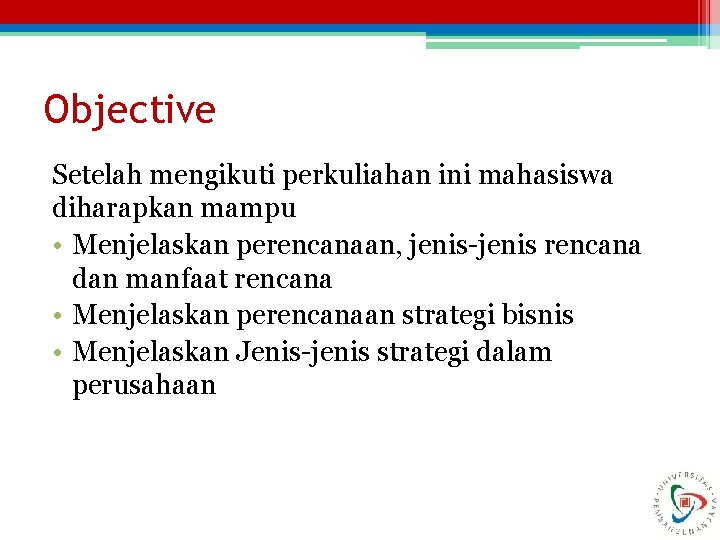 Objective

Setelah mengikuti perkuliahan ini mahasiswa diharapkan mampu

• Menjelaskan perencanaan, jenis-jenis rencana dan manfaat rencana
• Menjelaskan perencanaan strategi bisnis
• Menjelaskan Jenis-jenis strategi dalam perusahaan

UNIVERSITAS PEMBANGUNAN JAYA